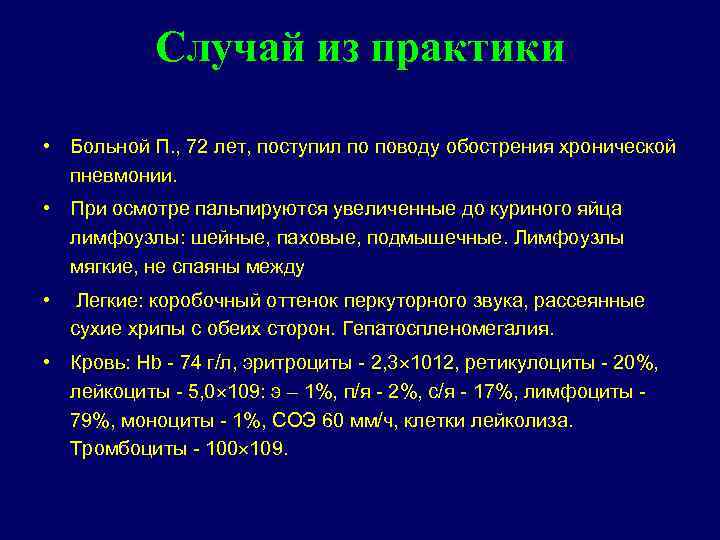 Случай из практики

• Больной П., 72 лет, поступил по поводу обострения хронической пневмонии.

• При осмотре пальпируются увеличенные до куриного яйца лимфоузлы: шейные, паховые, подмышечные. Лимфоузлы мягкие, не спаяны между

• Легкие: коробочный оттенок перкуторного звука, рассеянные сухие хрипы с обеих сторон. Гепатоспленомегалия.

• Кровь: Hb - 74 г/л, эритроциты - 2,3×1012, ретикулоциты - 20%, лейкоциты - 5,0×109: э – 1%, п/я - 2%, с/я - 17%, лимфоциты - 79%, моноциты - 1%, СОЭ 60 мм/ч, клетки лейколиза. Тромбоциты - 100×109.